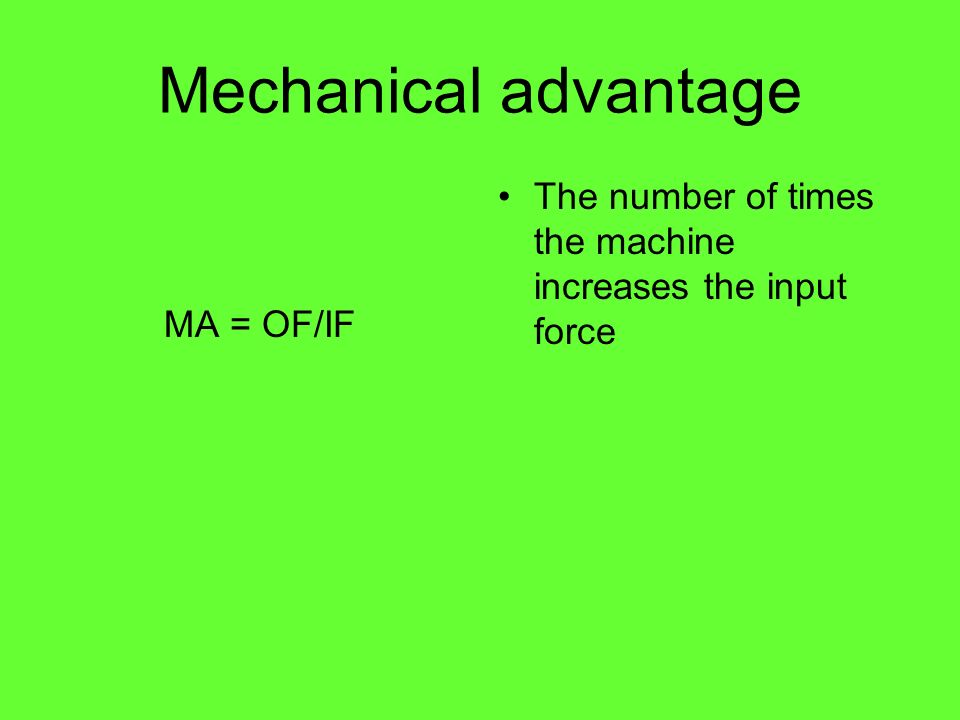 Mechanical advantage

MA = OF/IF

• The number of times the machine increases the input force